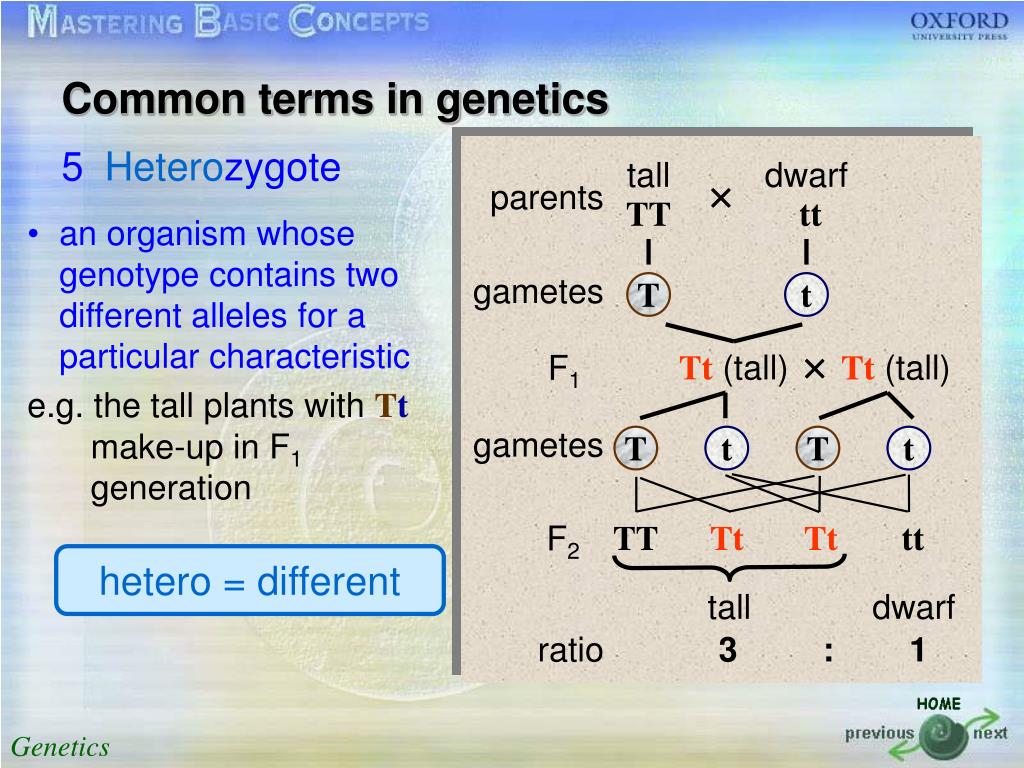 MASTERING BASIC CONCEPTS

OXFORD UNIVERSITY PRESS

Common terms in genetics

5 Heterozygote

• an organism whose genotype contains two different alleles for a particular characteristic

e.g. the tall plants with Tt make-up in $F_1$ generation

hetero = different

parents tall TT × dwarf tt

gametes T t

$F_1$ Tt (tall) × Tt (tall)

gametes T t T t

$F_2$ TT Tt Tt tt

tall dwarf

ratio 3 : 1

Genetics

HOME

previous next